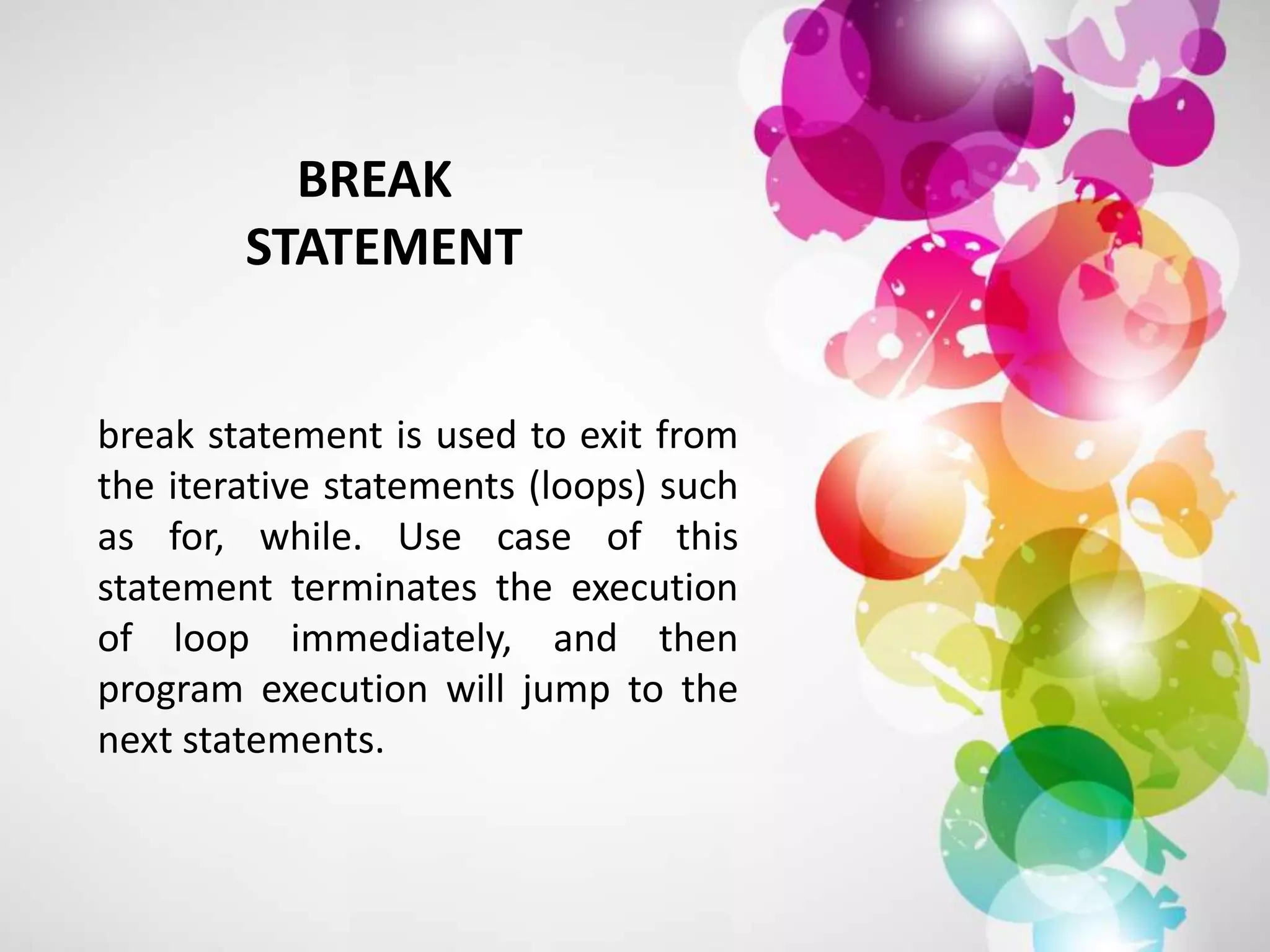 BREAK
STATEMENT

break statement is used to exit from the iterative statements (loops) such as for, while. Use case of this statement terminates the execution of loop immediately, and then program execution will jump to the next statements.